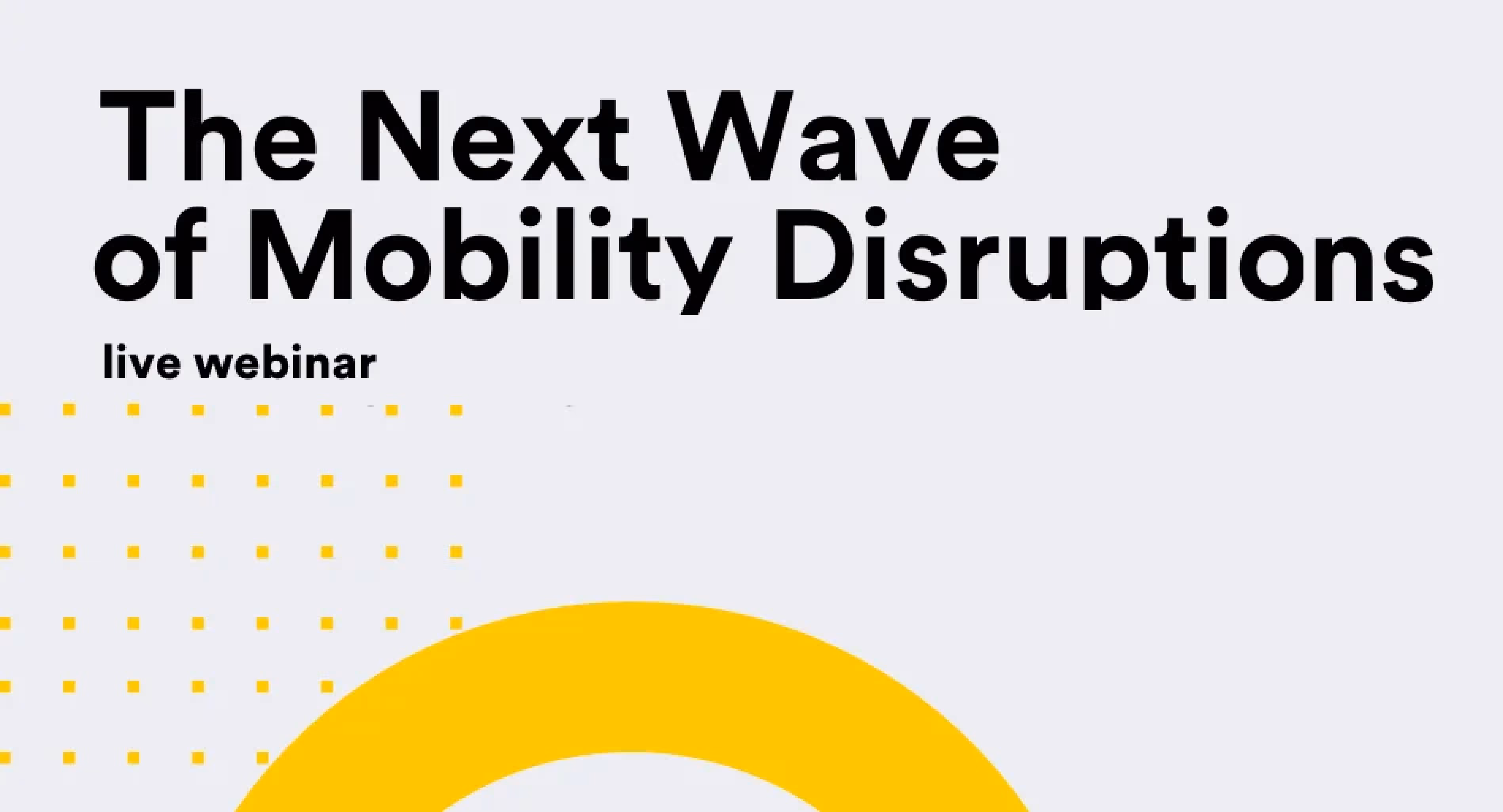 The Next Wave of Mobility Disruptions

live webinar